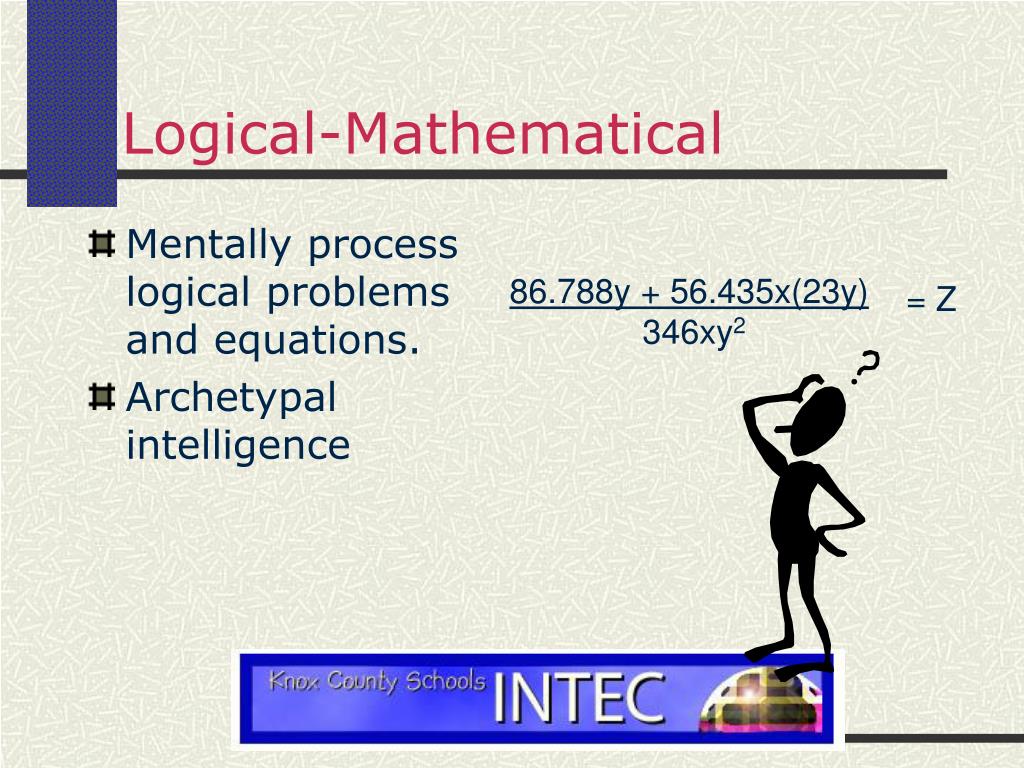 Logical-Mathematical

Mentally process logical problems and equations.

Archetypal intelligence

$\frac{86.788y + 56.435x(23y)}{346xy^2} = Z$

?

Knox County Schools INTEC